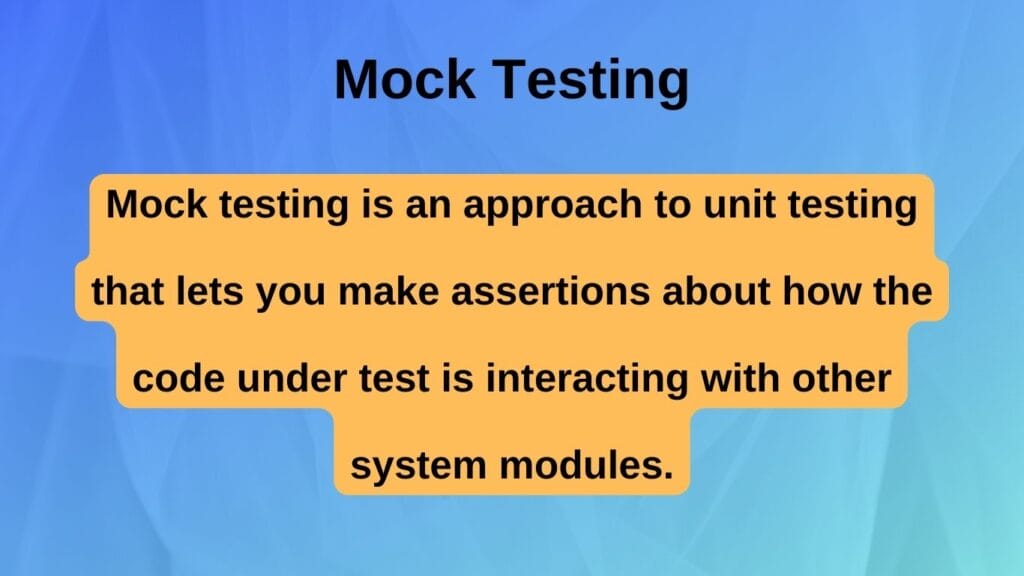 Mock Testing

Mock testing is an approach to unit testing that lets you make assertions about how the code under test is interacting with other system modules.